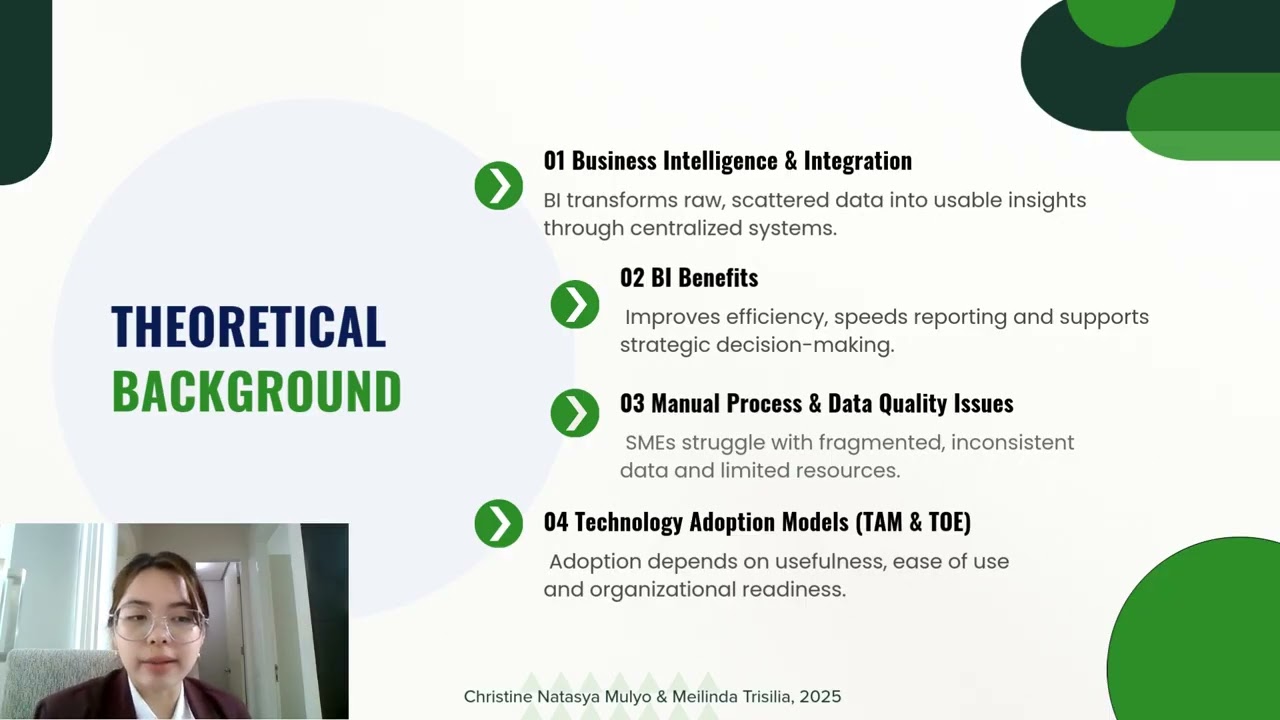 THEORETICAL BACKGROUND

01 Business Intelligence & Integration

BI transforms raw, scattered data into usable insights through centralized systems.

02 BI Benefits

Improves efficiency, speeds reporting and supports strategic decision-making.

03 Manual Process & Data Quality Issues

SMEs struggle with fragmented, inconsistent data and limited resources.

04 Technology Adoption Models (TAM & TOE)

Adoption depends on usefulness, ease of use and organizational readiness.

Christine Natasya Mulyo & Meilinda Trisilia, 2025